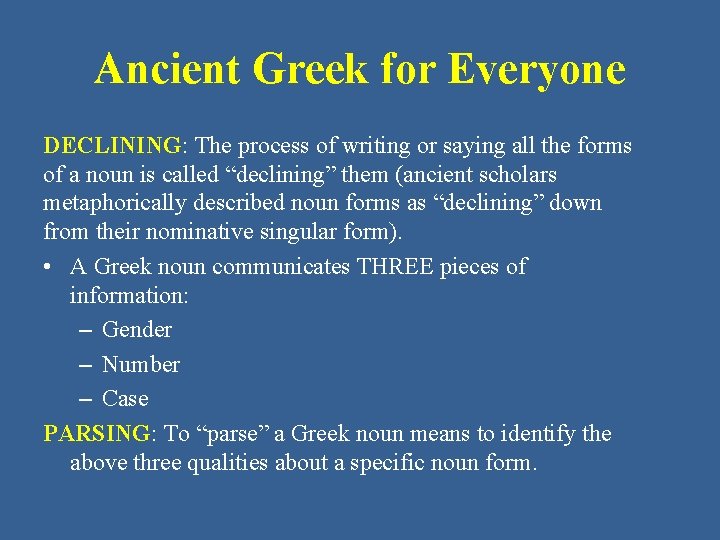 Ancient Greek for Everyone

DECLINING: The process of writing or saying all the forms of a noun is called “declining” them (ancient scholars metaphorically described noun forms as “declining” down from their nominative singular form).

• A Greek noun communicates THREE pieces of information:
– Gender
– Number
– Case

PARSING: To “parse” a Greek noun means to identify the above three qualities about a specific noun form.